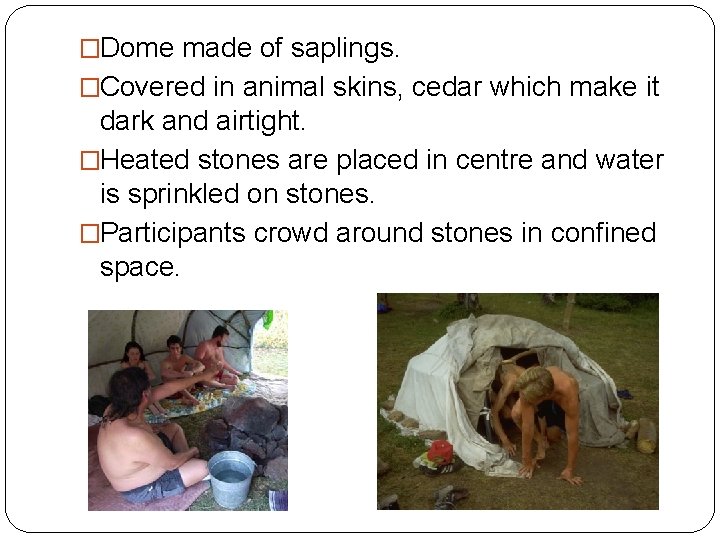 □Dome made of saplings.

□Covered in animal skins, cedar which make it dark and airtight.

□Heated stones are placed in centre and water is sprinkled on stones.

□Participants crowd around stones in confined space.